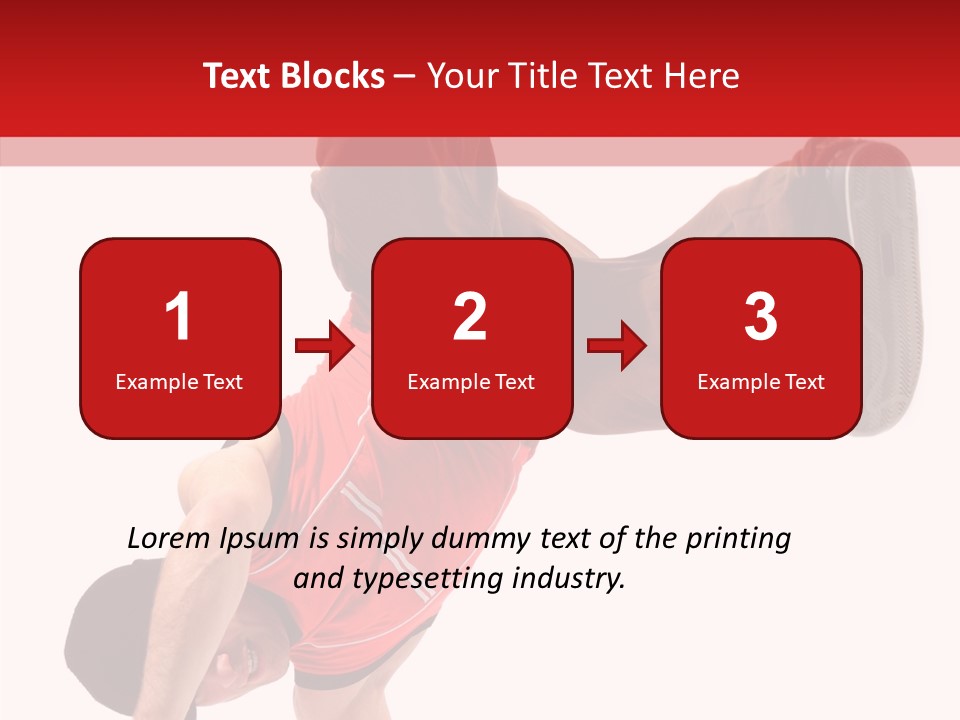 Text Blocks – Your Title Text Here

1
Example Text

2
Example Text

3
Example Text

Lorem Ipsum is simply dummy text of the printing and typesetting industry.